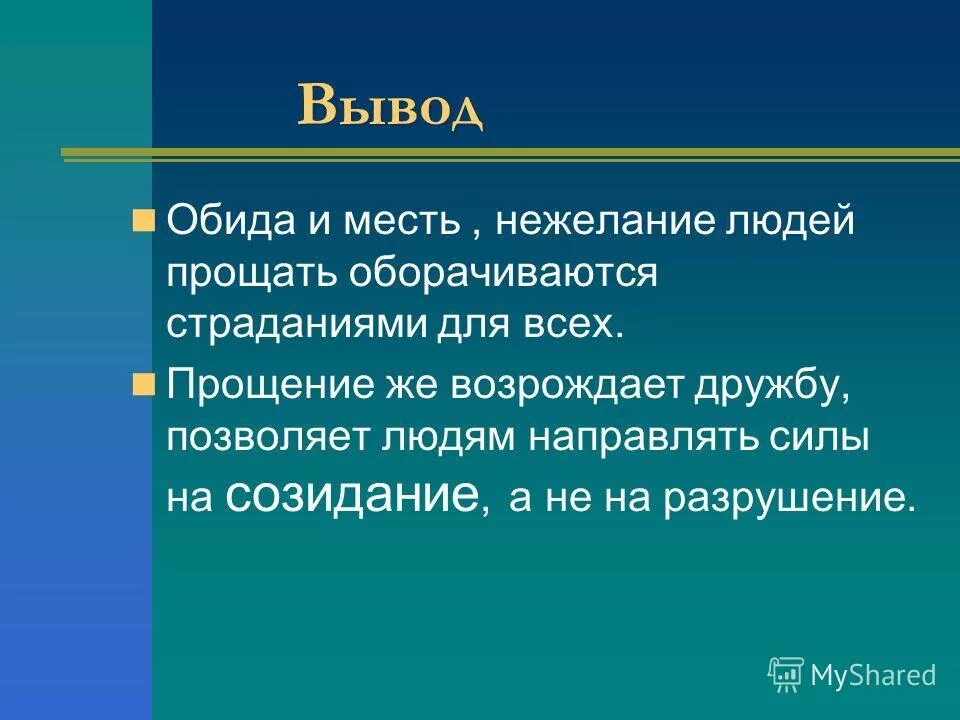 Вывод

Обида и месть , нежелание людей прощать оборачиваются страданиями для всех.

Прощение же возрождает дружбу, позволяет людям направлять силы на созидание, а не на разрушение.

MyShared